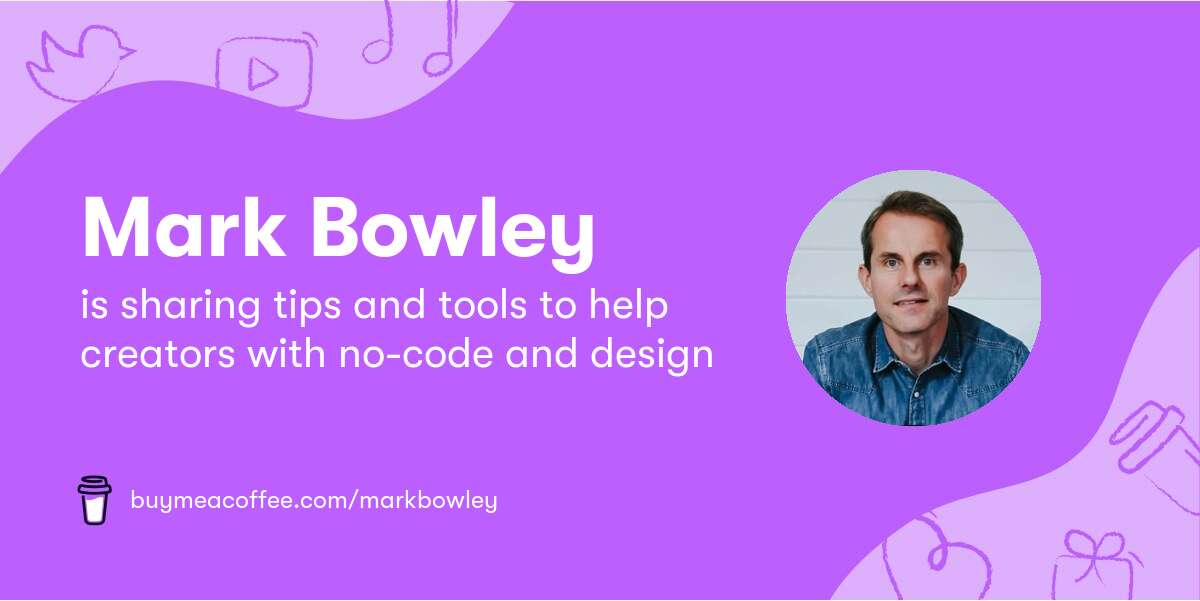 Mark Bowley

is sharing tips and tools to help creators with no-code and design

buymeacoffee.com/markbowley